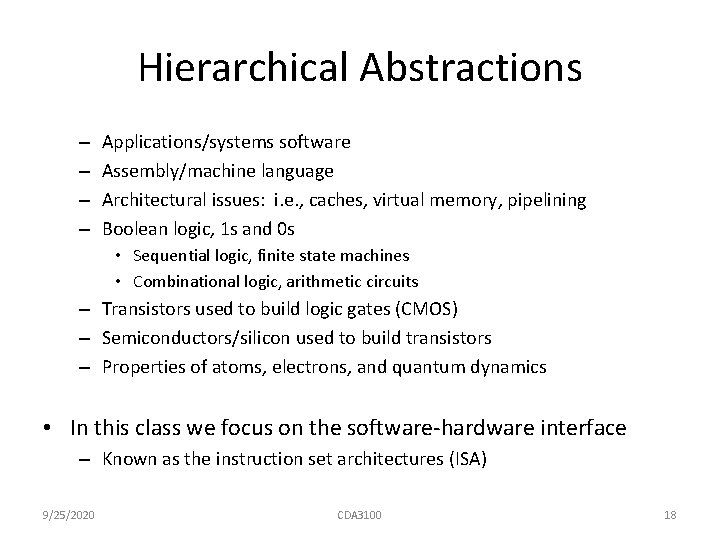 Hierarchical Abstractions

– Applications/systems software
– Assembly/machine language
– Architectural issues: i.e., caches, virtual memory, pipelining
– Boolean logic, 1s and 0s
• Sequential logic, finite state machines
• Combinational logic, arithmetic circuits
– Transistors used to build logic gates (CMOS)
– Semiconductors/silicon used to build transistors
– Properties of atoms, electrons, and quantum dynamics

• In this class we focus on the software-hardware interface
– Known as the instruction set architectures (ISA)

9/25/2020 CDA3100 18